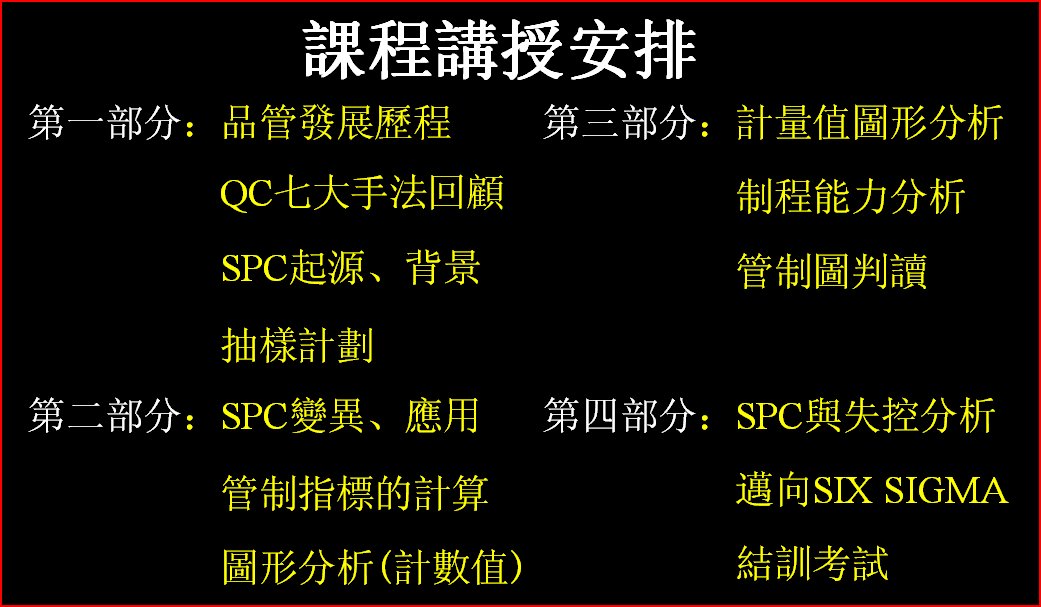 課程講授安排

第一部分：品管發展歷程

QC七大手法回顧

SPC起源、背景

抽樣計劃

第二部分：SPC變異、應用

管制指標的計算

圖形分析(計數值)

第三部分：計量值圖形分析

制程能力分析

管制圖判讀

第四部分：SPC與失控分析

邁向SIX SIGMA

結訓考試